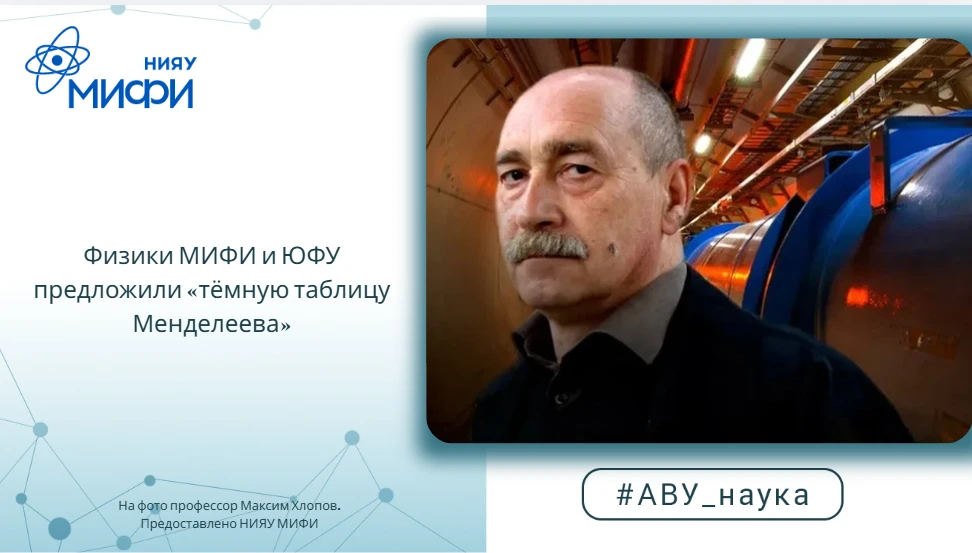 НИЯУ МИФИ

Физики МИФИ и ЮФУ предложили «тёмную таблицу Менделеева»

На фото профессор Максим Хлопов. Предоставлено НИЯУ МИФИ

#АВУ_наука